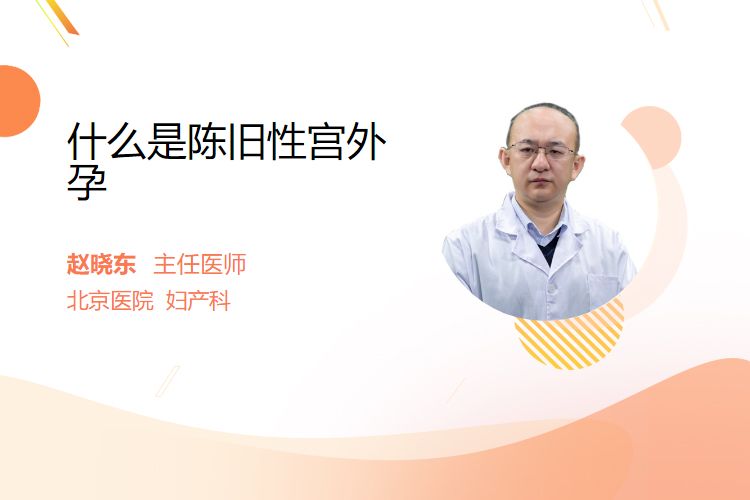 什么是陈旧性宫外孕

赵晓东 主任医师
北京医院 妇产科